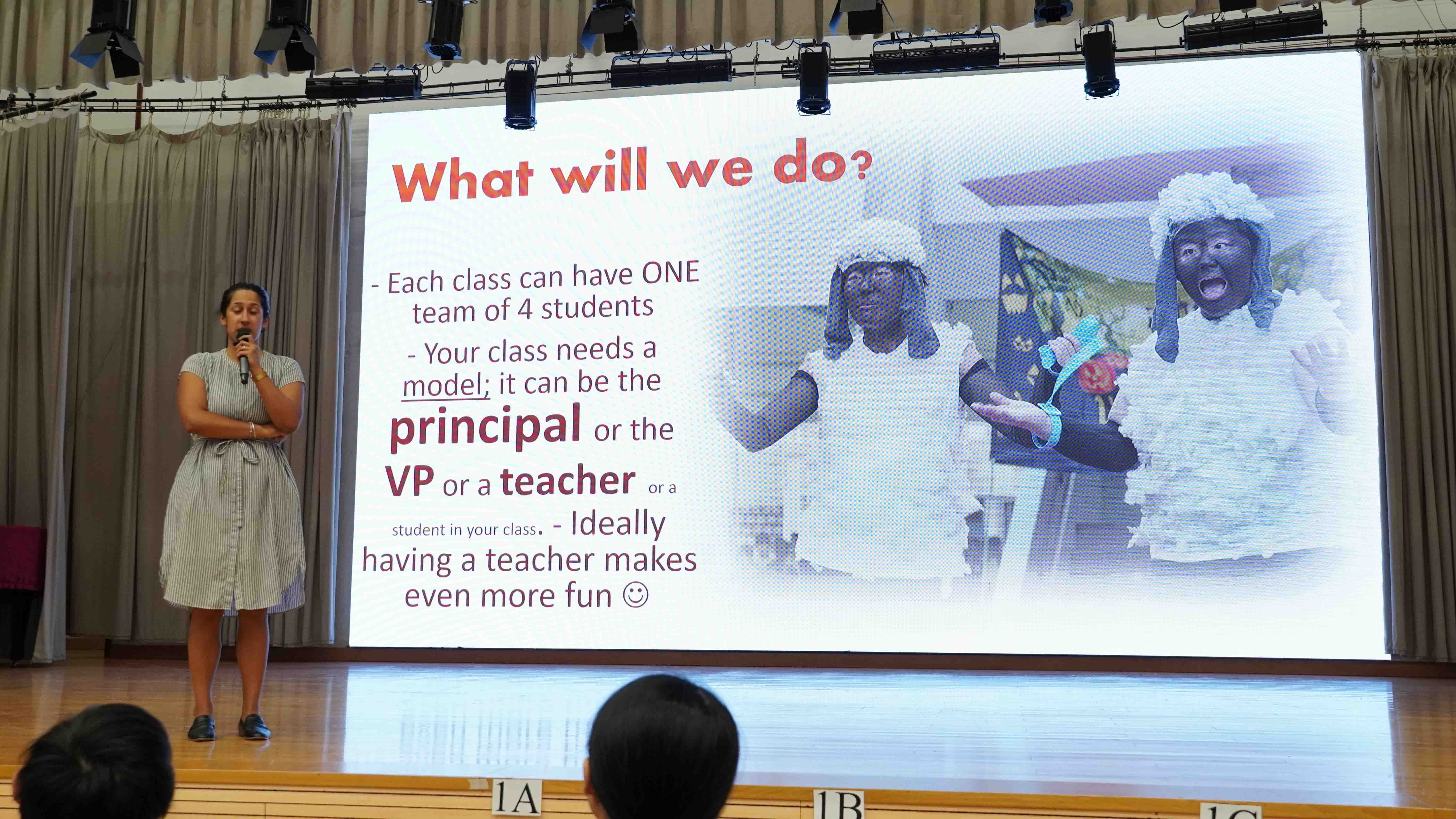 What will we do?

- Each class can have ONE team of 4 students

- Your class needs a model; it can be the principal or the VP or a teacher or a student in your class. - Ideally having a teacher makes even more fun ☺

1A

1B

1C